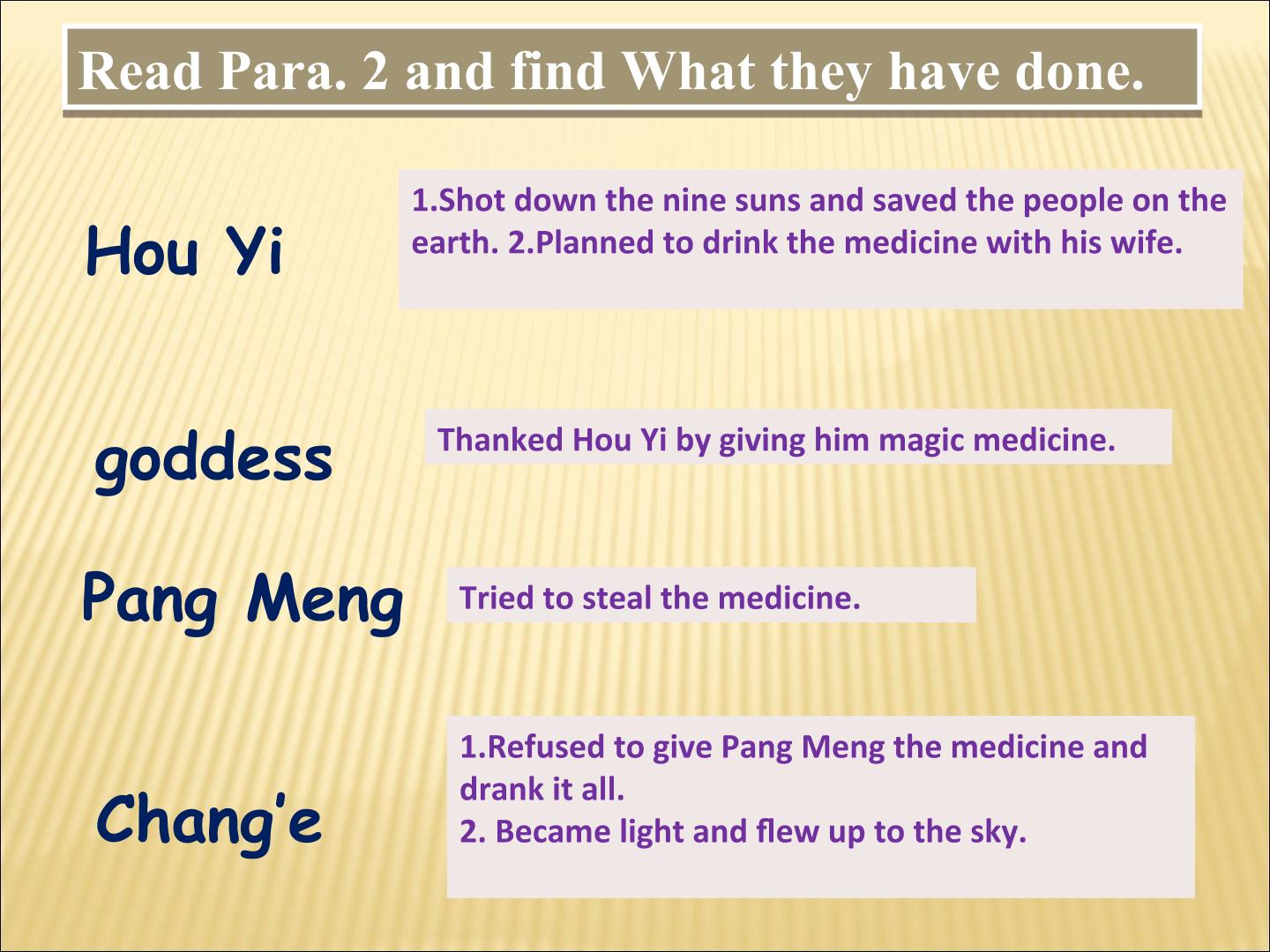 Read Para. 2 and find What they have done.

Hou Yi

1.Shot down the nine suns and saved the people on the earth. 2.Planned to drink the medicine with his wife.

goddess

Thanked Hou Yi by giving him magic medicine.

Pang Meng

Tried to steal the medicine.

Chang'e

1.Refused to give Pang Meng the medicine and drank it all.
2. Became light and flew up to the sky.